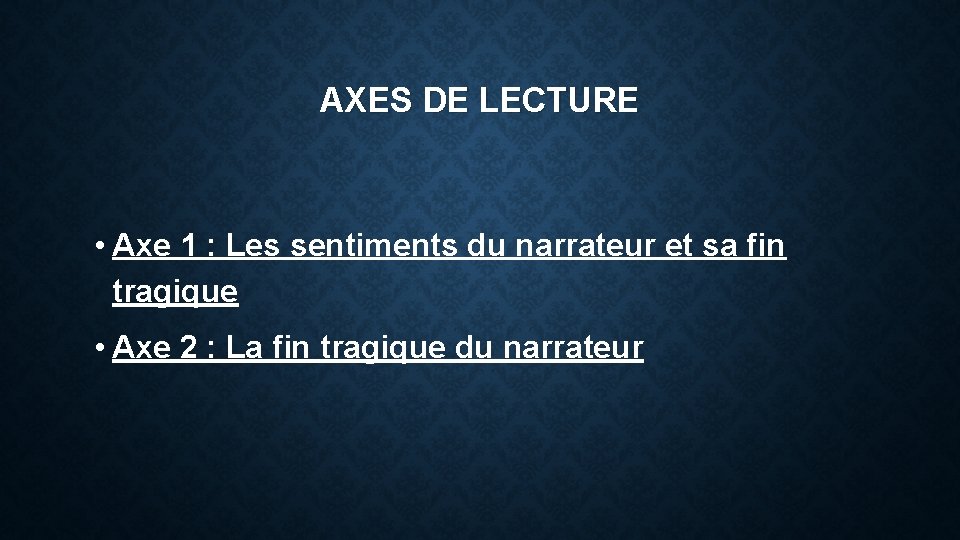 AXES DE LECTURE

• Axe 1 : Les sentiments du narrateur et sa fin tragique

• Axe 2 : La fin tragique du narrateur